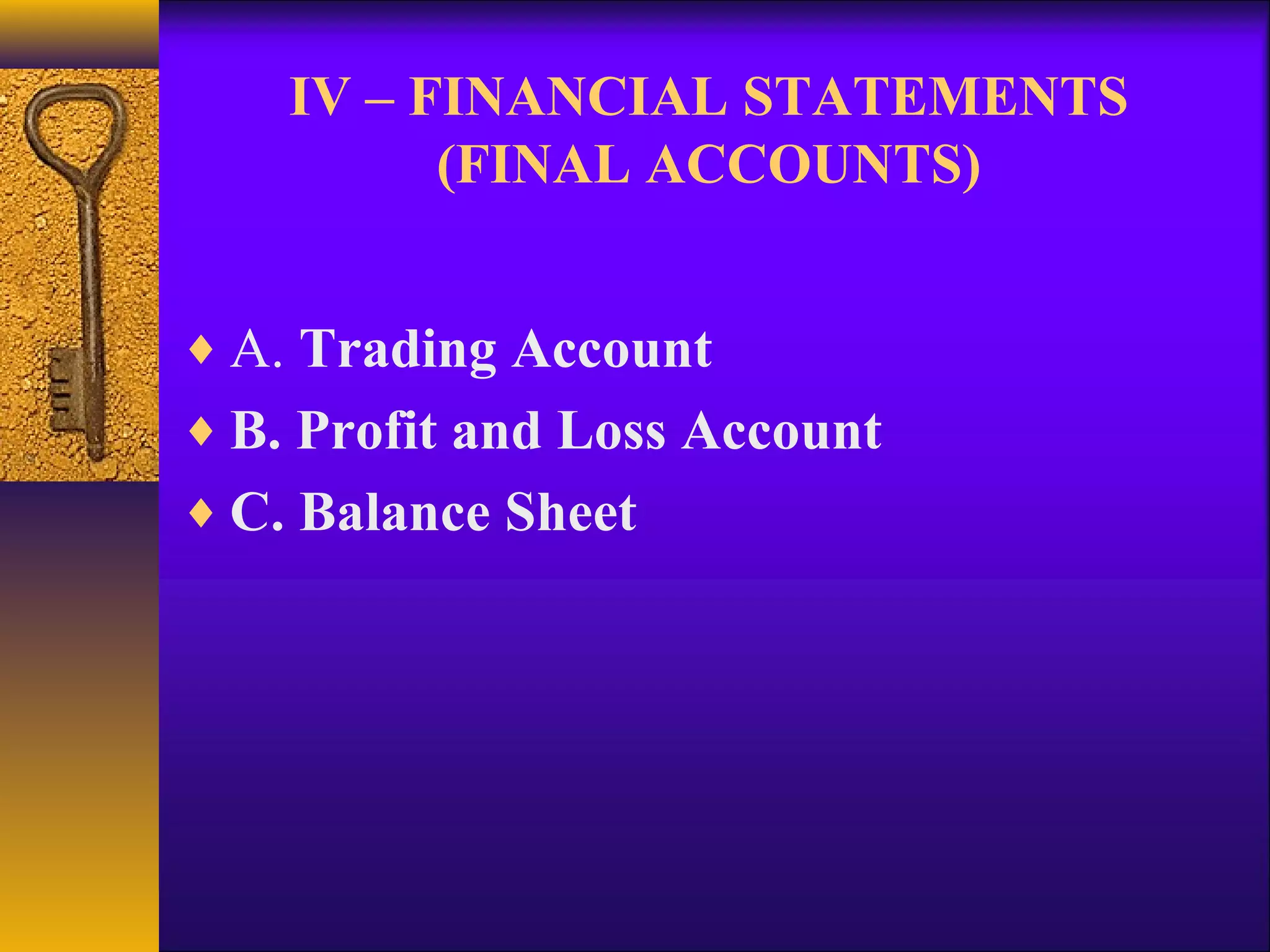 IV – FINANCIAL STATEMENTS (FINAL ACCOUNTS)

♦ A. Trading Account
♦ B. Profit and Loss Account
♦ C. Balance Sheet